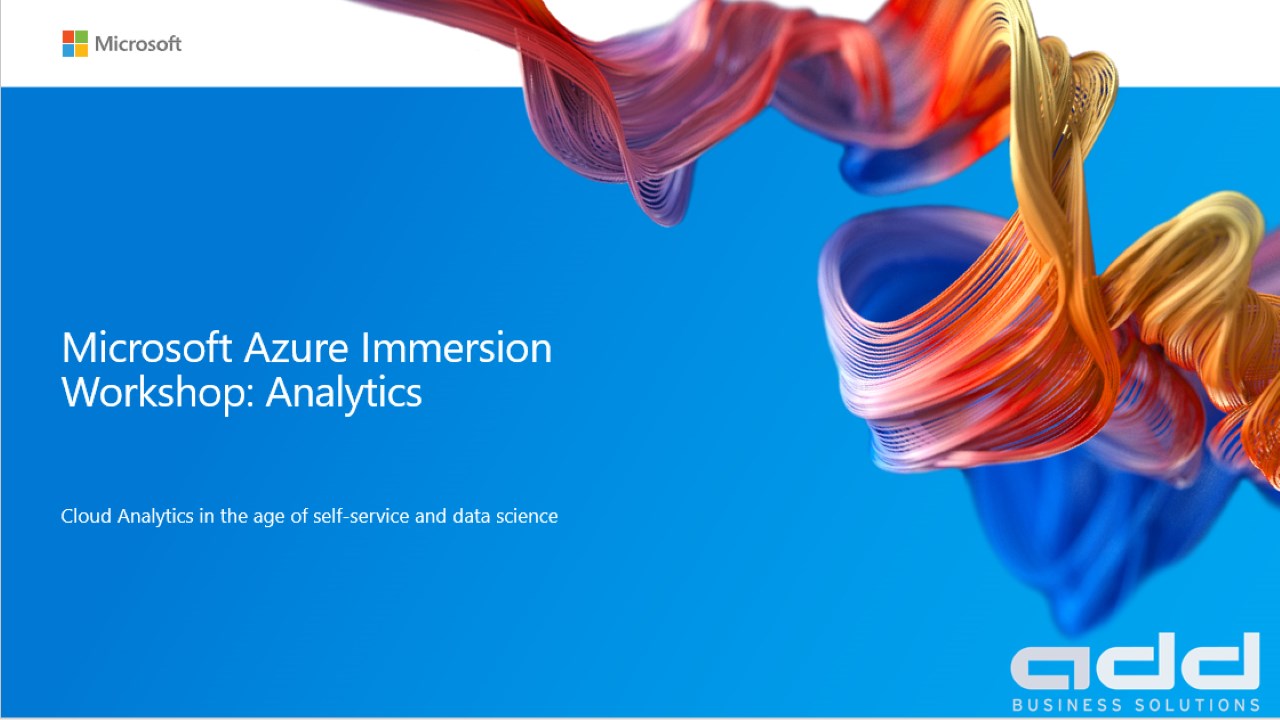 Microsoft

Microsoft Azure Immersion Workshop: Analytics

Cloud Analytics in the age of self-service and data science

add
BUSINESS SOLUTIONS